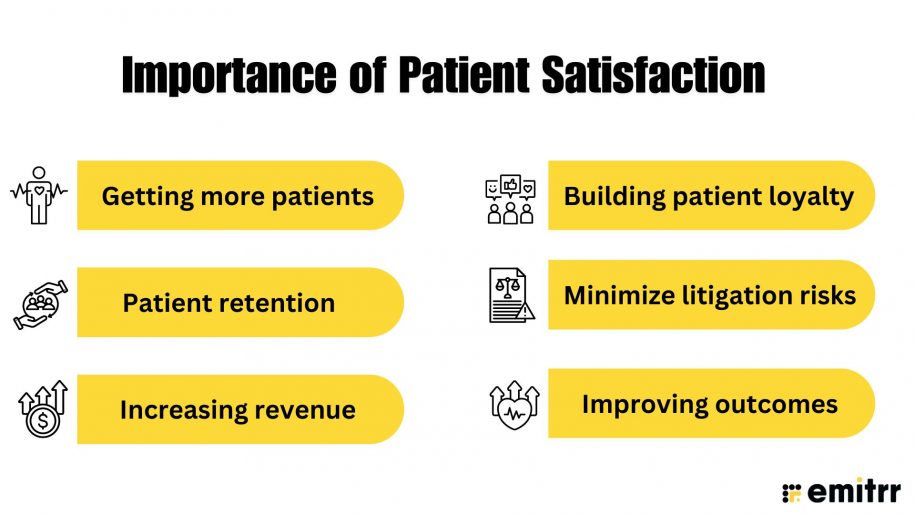 Importance of Patient Satisfaction

Getting more patients

Patient retention

Increasing revenue

Building patient loyalty

Minimize litigation risks

Improving outcomes

emitrr